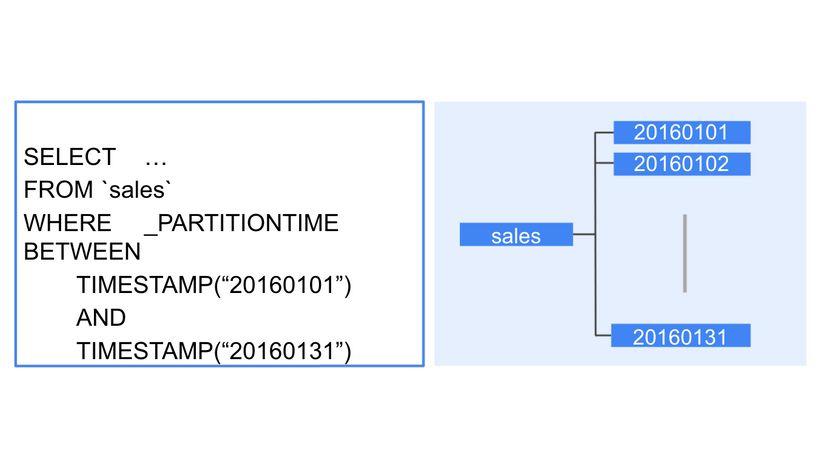 SELECT …
FROM `sales`
WHERE _PARTITIONTIME
BETWEEN
TIMESTAMP(“20160101”)
AND
TIMESTAMP(“20160131”)

sales

20160101

20160102

20160131